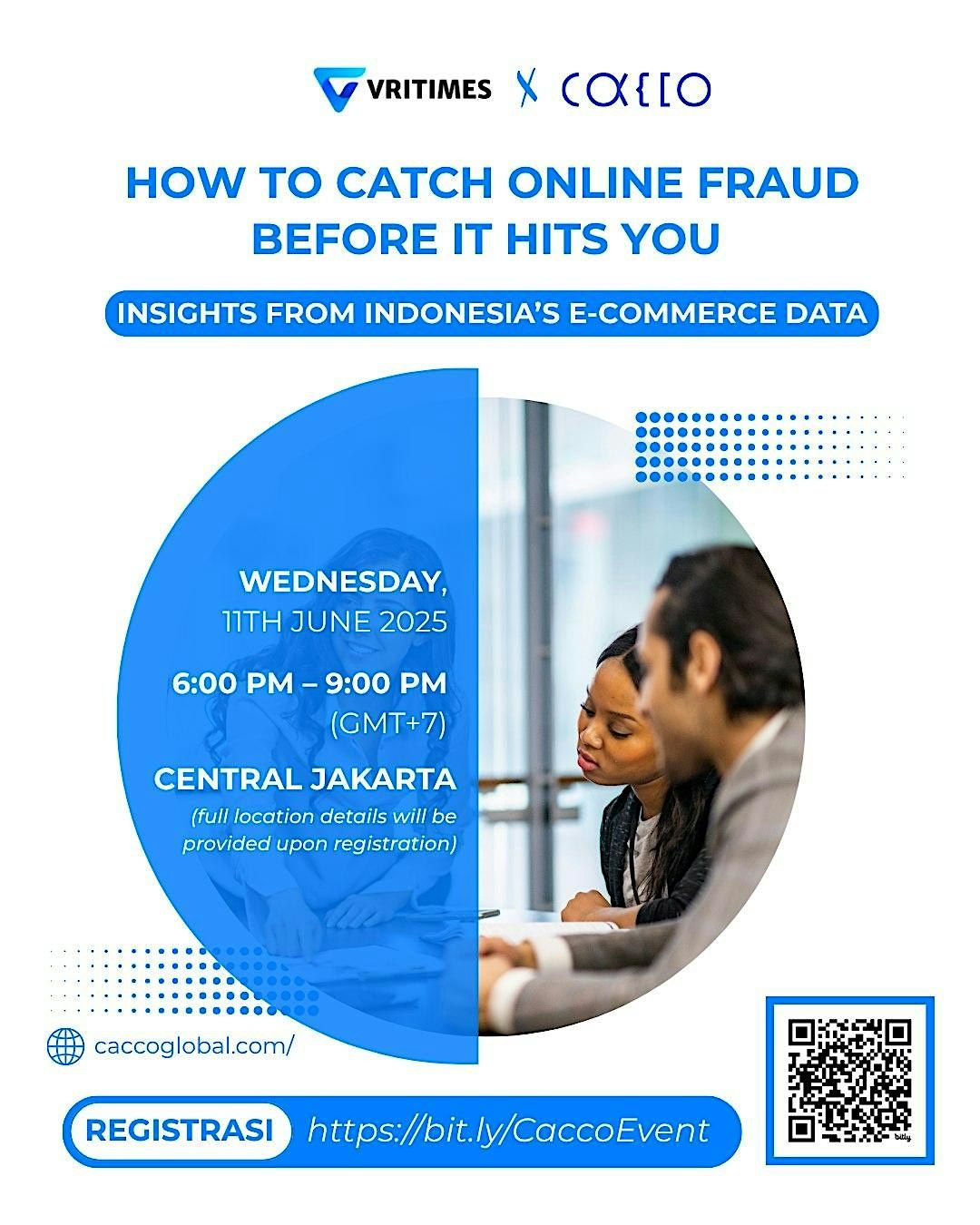 VRITIMES X CACCO

HOW TO CATCH ONLINE FRAUD BEFORE IT HITS YOU

INSIGHTS FROM INDONESIA'S E-COMMERCE DATA

WEDNESDAY, 11TH JUNE 2025

6:00 PM – 9:00 PM (GMT+7)

CENTRAL JAKARTA

(full location details will be provided upon registration)

caccoglobal.com/

REGISTRASI https://bit.ly/CaccoEvent

bitly